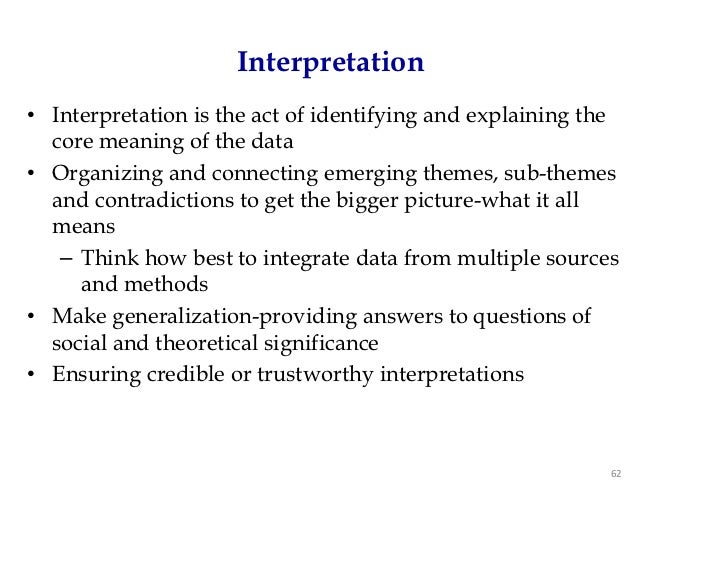 Interpretation

• Interpretation is the act of identifying and explaining the core meaning of the data
• Organizing and connecting emerging themes, sub-themes and contradictions to get the bigger picture-what it all means
– Think how best to integrate data from multiple sources and methods
• Make generalization-providing answers to questions of social and theoretical significance
• Ensuring credible or trustworthy interpretations

62